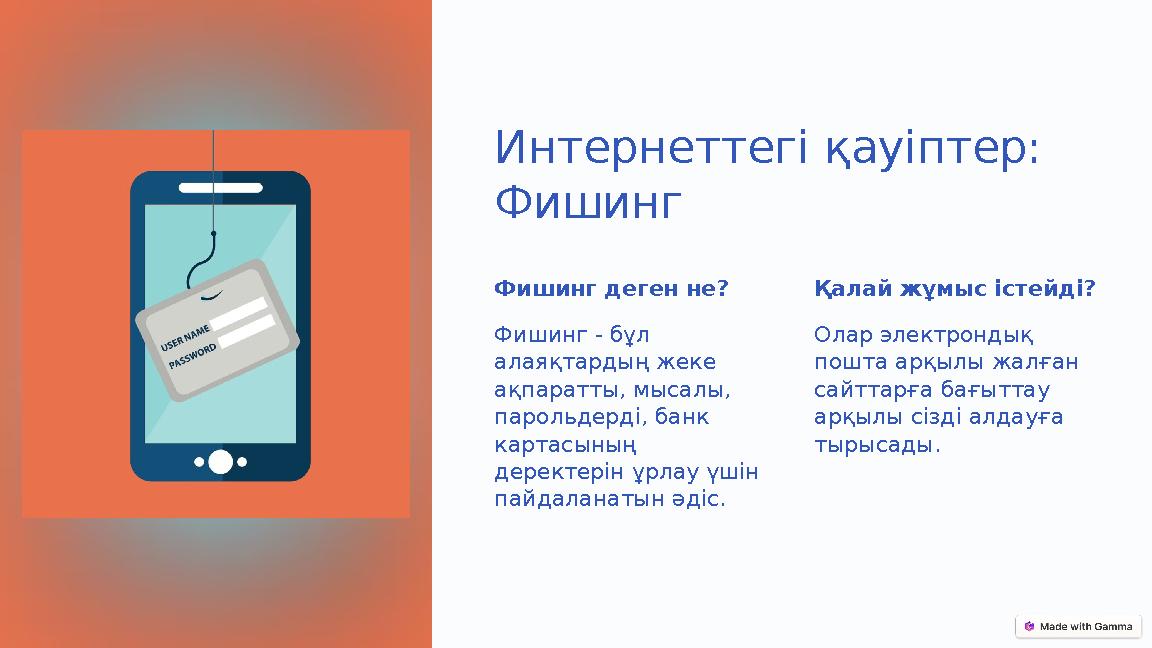 USER NAME
PASSWORD

Интернеттегі қауіптер: Фишинг

Фишинг деген не?

Фишинг - бұл алаяқтардың жеке ақпаратты, мысалы, парольдерді, банк картасының деректерін ұрлау үшін пайдаланатын әдіс.

Қалай жұмыс істейді?

Олар электрондық пошта арқылы жалған сайттарға бағыттау арқылы сізді алдауға тырысады.

Made with Gamma